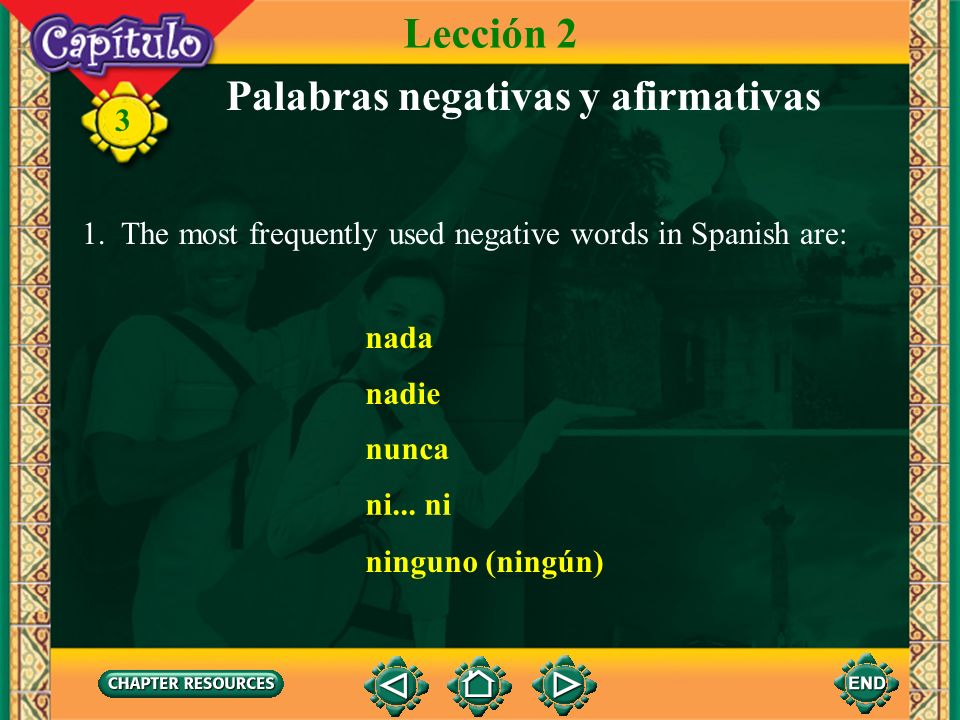 Capítulo
3
Lección 2
Palabras negativas y afirmativas

1. The most frequently used negative words in Spanish are:

nada
nadie
nunca
ni... ni
ninguno (ningún)

CHAPTER RESOURCES
END